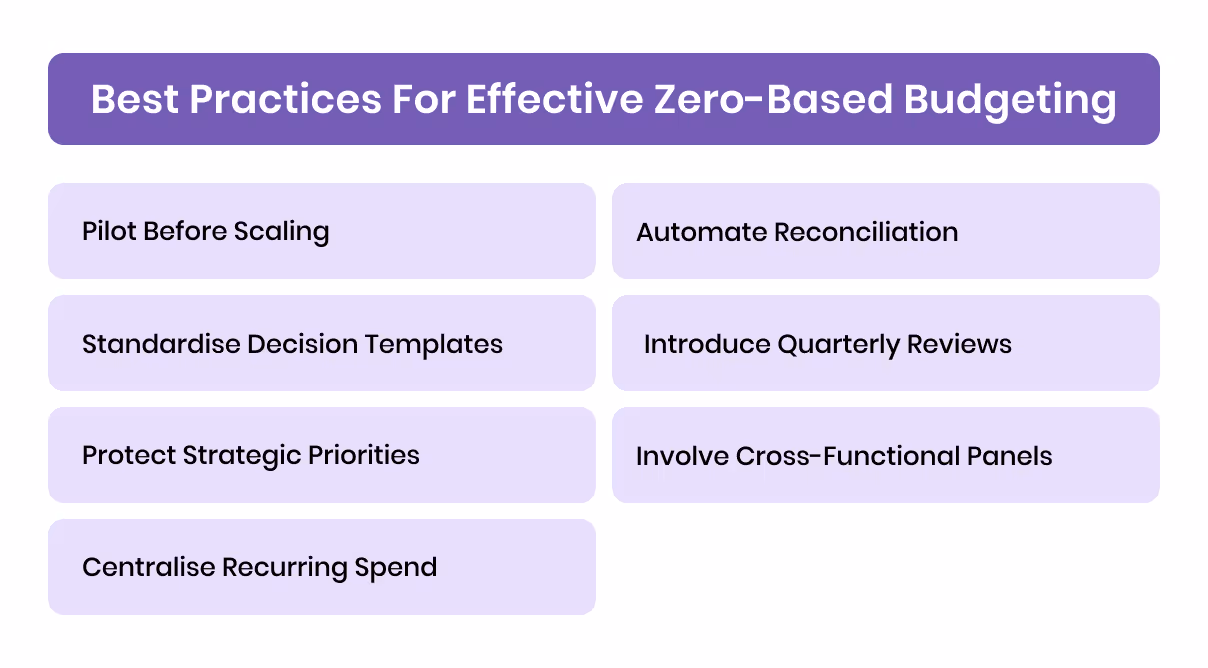 Best Practices For Effective Zero-Based Budgeting

Pilot Before Scaling

Standardise Decision Templates

Protect Strategic Priorities

Centralise Recurring Spend

Automate Reconciliation

Introduce Quarterly Reviews

Involve Cross-Functional Panels